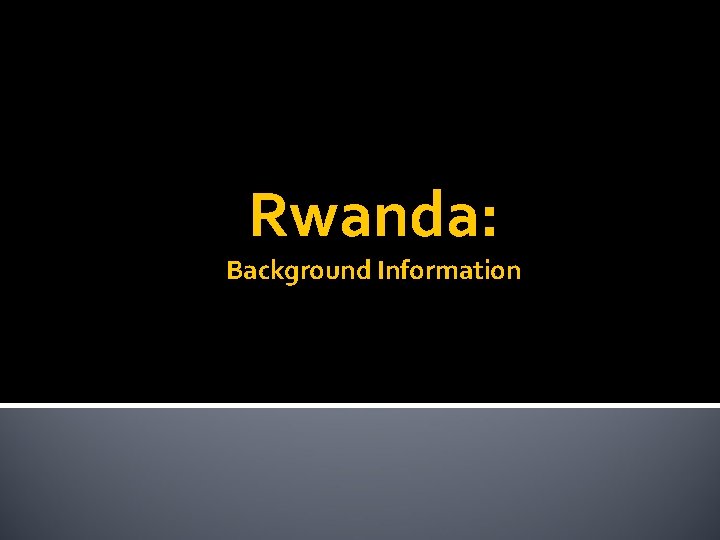 Rwanda:
Background Information